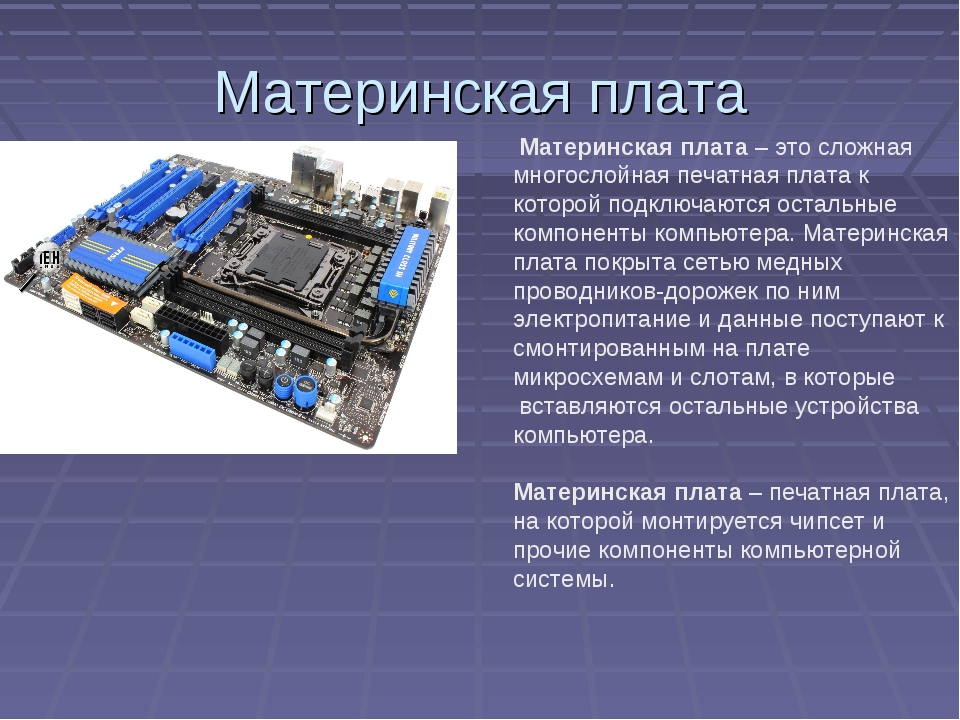 Материнская плата

Материнская плата – это сложная многослойная печатная плата к которой подключаются остальные компоненты компьютера. Материнская плата покрыта сетью медных проводников-дорожек по ним электропитание и данные поступают к смонтированным на плате микросхемам и слотам, в которые вставляются остальные устройства компьютера.

Материнская плата – печатная плата, на которой монтируется чипсет и прочие компоненты компьютерной системы.